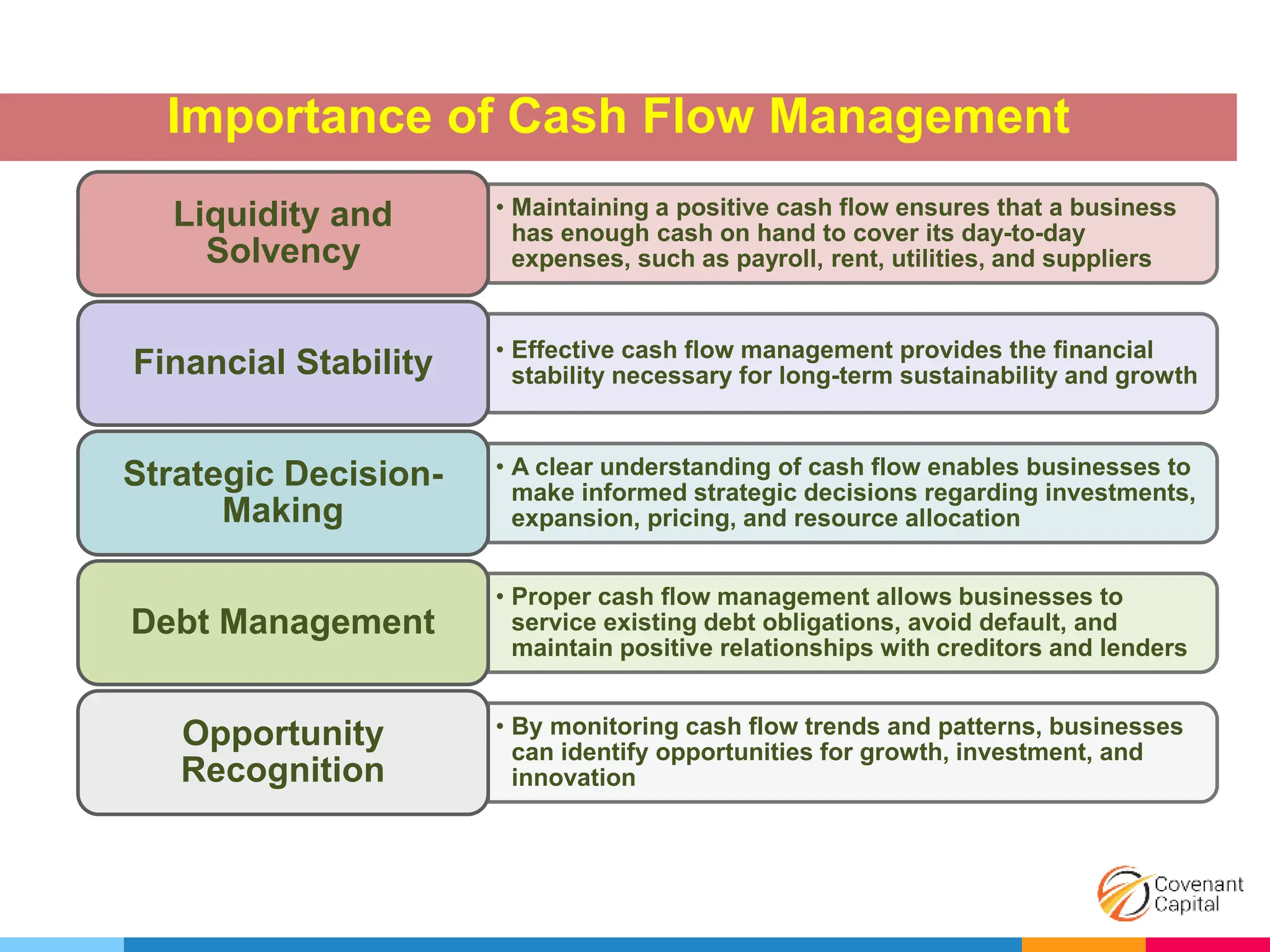 Importance of Cash Flow Management

Liquidity and Solvency

• Maintaining a positive cash flow ensures that a business has enough cash on hand to cover its day-to-day expenses, such as payroll, rent, utilities, and suppliers

Financial Stability

• Effective cash flow management provides the financial stability necessary for long-term sustainability and growth

Strategic Decision-Making

• A clear understanding of cash flow enables businesses to make informed strategic decisions regarding investments, expansion, pricing, and resource allocation

Debt Management

• Proper cash flow management allows businesses to service existing debt obligations, avoid default, and maintain positive relationships with creditors and lenders

Opportunity Recognition

• By monitoring cash flow trends and patterns, businesses can identify opportunities for growth, investment, and innovation

Covenant Capital